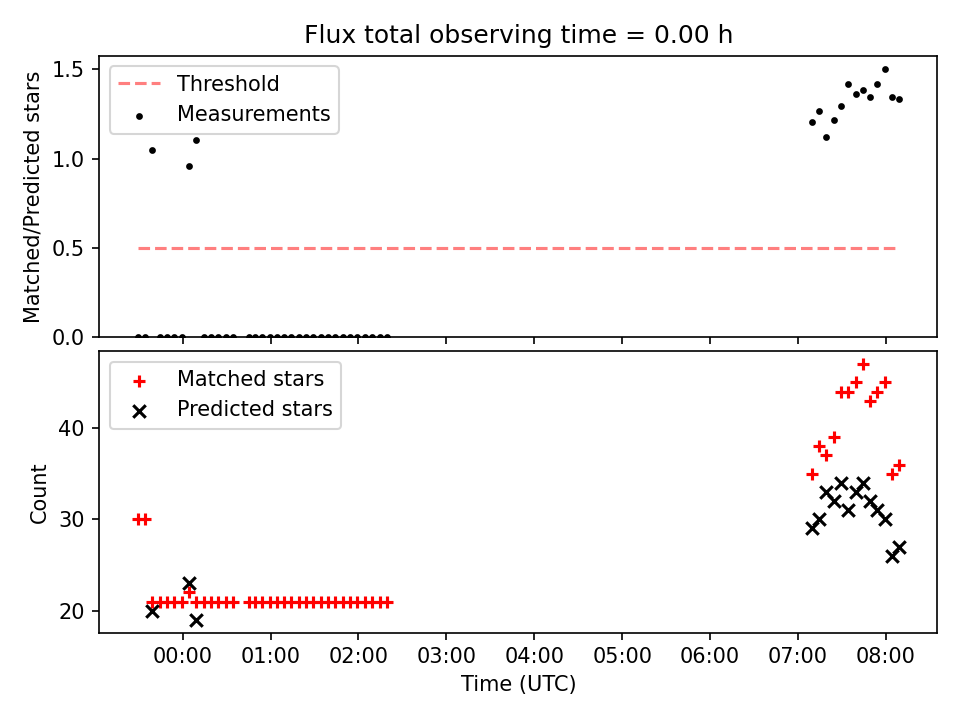 Flux total observing time = 0.00 h

Threshold
Measurements

Matched/Predicted stars

1.5
1.0
0.5
0.0

Matched stars
Predicted stars

Count

40
30
20

00:00 01:00 02:00 03:00 04:00 05:00 06:00 07:00 08:00

Time (UTC)